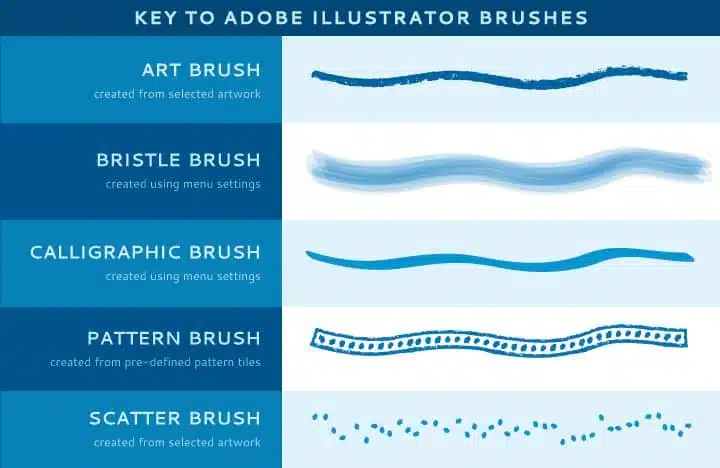 KEY TO ADOBE ILLUSTRATOR BRUSHES

ART BRUSH
created from selected artwork

BRISTLE BRUSH
created using menu settings

CALLIGRAPHIC BRUSH
created using menu settings

PATTERN BRUSH
created from pre-defined pattern tiles

SCATTER BRUSH
created from selected artwork